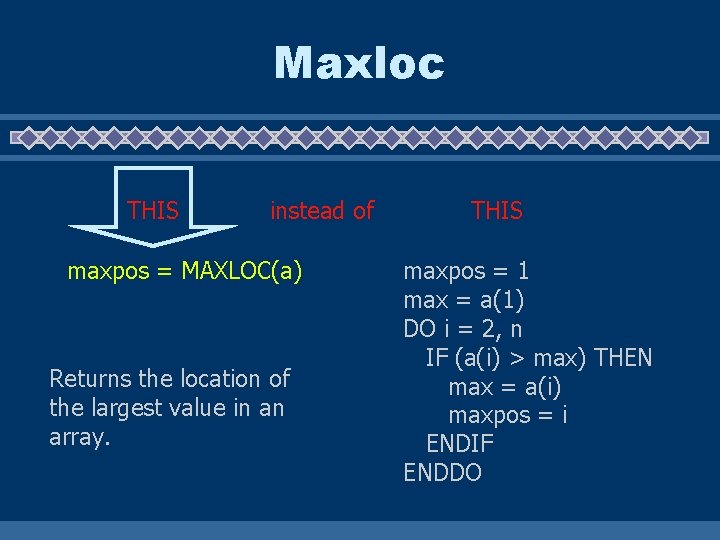 Maxloc

THIS instead of THIS

maxpos = MAXLOC(a)

Returns the location of the largest value in an array.

maxpos = 1
max = a(1)
DO i = 2, n
IF (a(i) > max) THEN
max = a(i)
maxpos = i
ENDIF
ENDDO